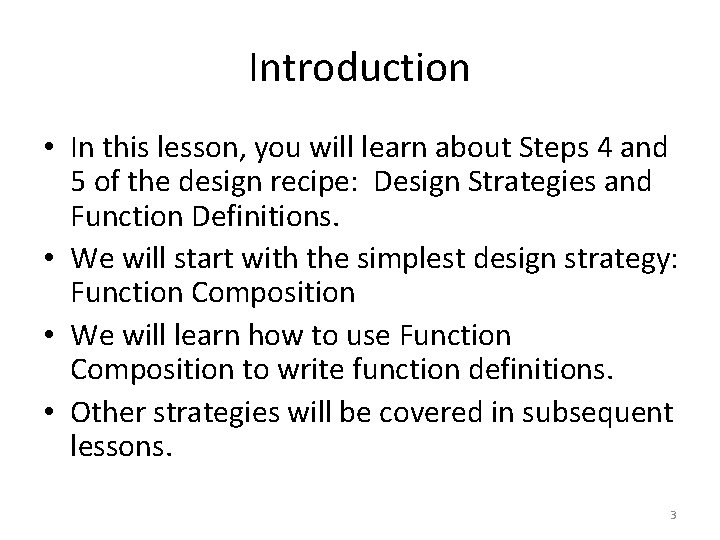 Introduction

• In this lesson, you will learn about Steps 4 and 5 of the design recipe: Design Strategies and Function Definitions.
• We will start with the simplest design strategy: Function Composition
• We will learn how to use Function Composition to write function definitions.
• Other strategies will be covered in subsequent lessons.

3